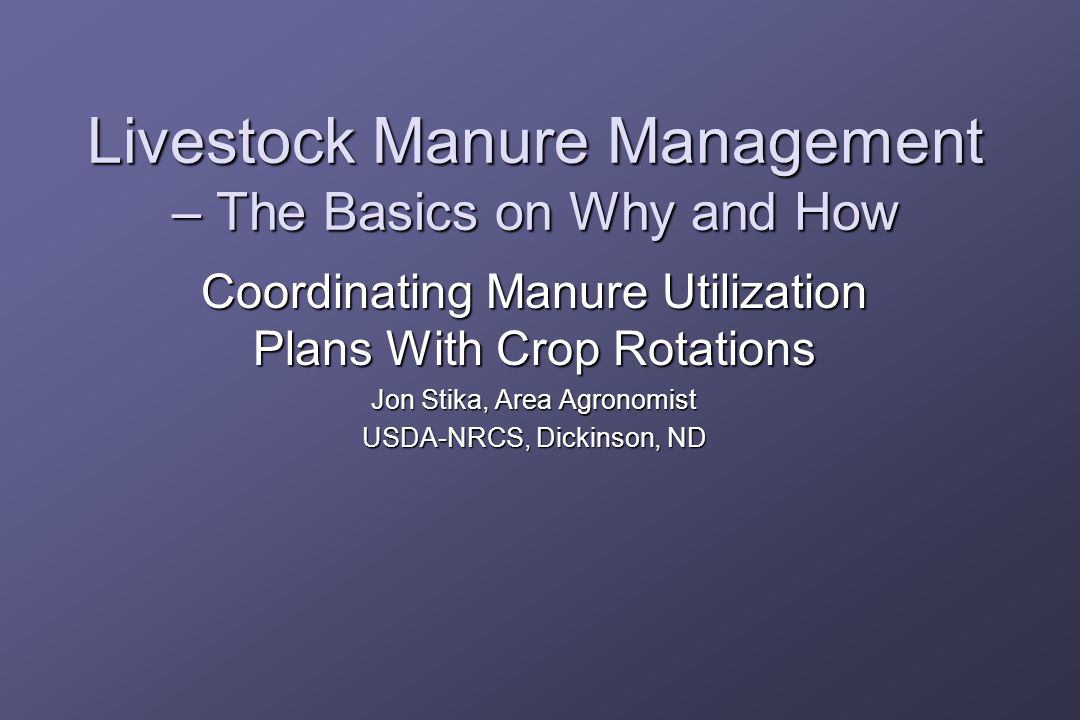 Livestock Manure Management – The Basics on Why and How

Coordinating Manure Utilization Plans With Crop Rotations

Jon Stika, Area Agronomist

USDA-NRCS, Dickinson, ND